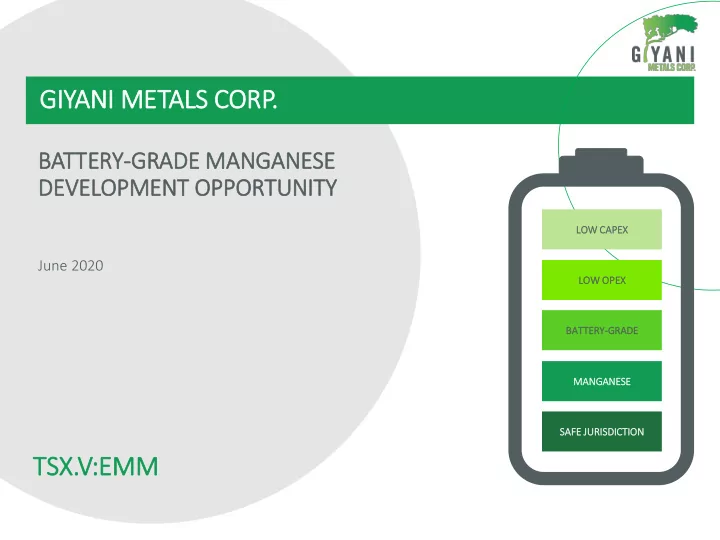 GIYANI
METALS CORP.

GIYANI METALS CORP.

BATTERY-GRADE MANGANESE DEVELOPMENT OPPORTUNITY

June 2020

LOW CAPEX

LOW OPEX

BATTERY-GRADE

MANGANESE

SAFE JURISDICTION

TSX.V:EMM